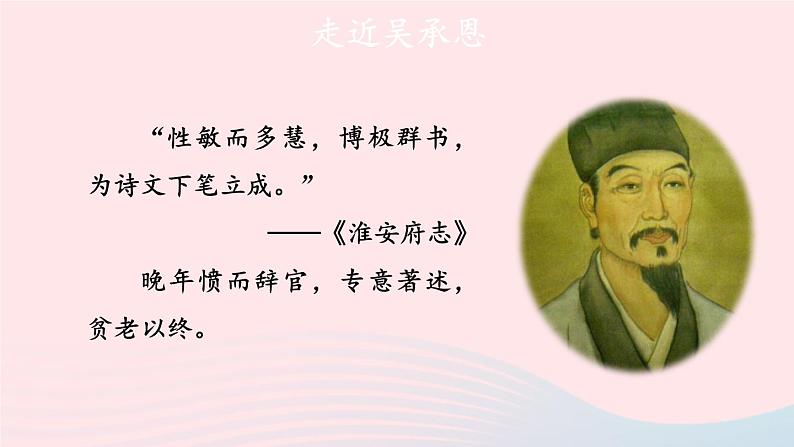 走近吴承恩

“性敏而多慧，博极群书，为诗文下笔立成。”

——《淮安府志》

晚年愤而辞官，专意著述，贫老以终。